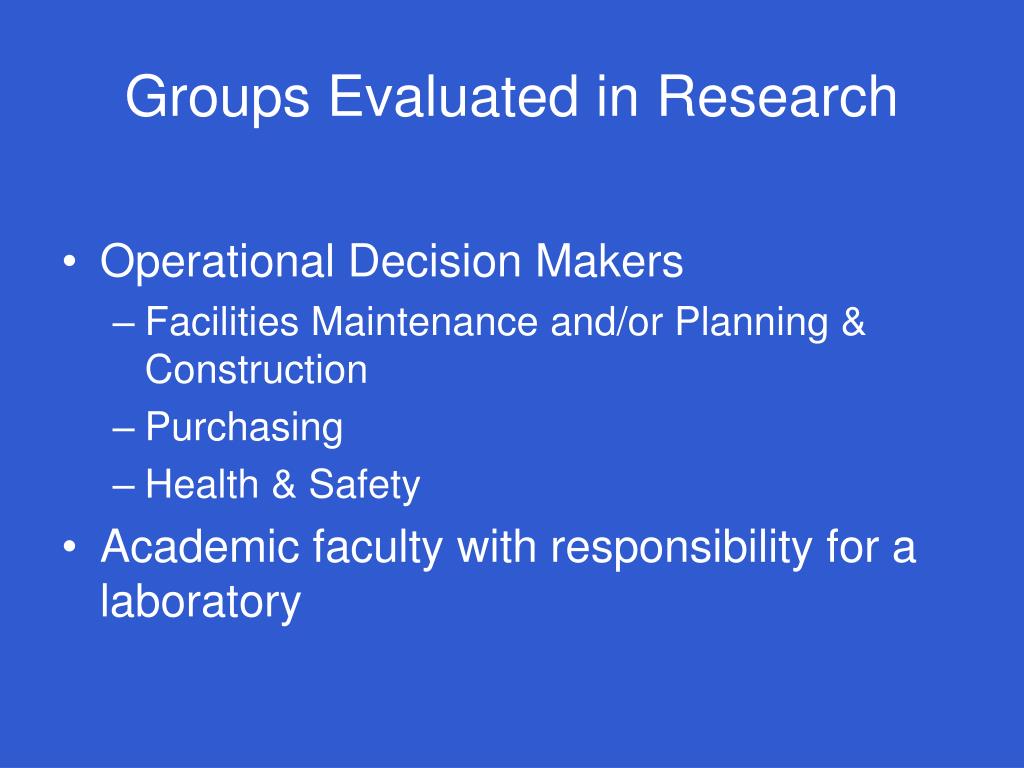 Groups Evaluated in Research

• Operational Decision Makers
– Facilities Maintenance and/or Planning & Construction
– Purchasing
– Health & Safety
• Academic faculty with responsibility for a laboratory